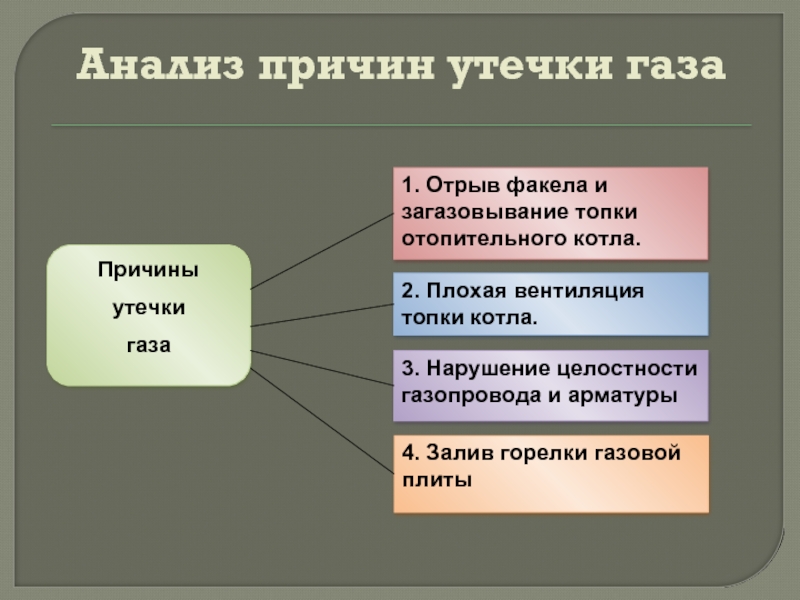 Анализ причин утечки газа

Причины утечки газа

1. Отрыв факела и загазовывание топки отопительного котла.

2. Плохая вентиляция топки котла.

3. Нарушение целостности газопровода и арматуры

4. Залив горелки газовой плиты